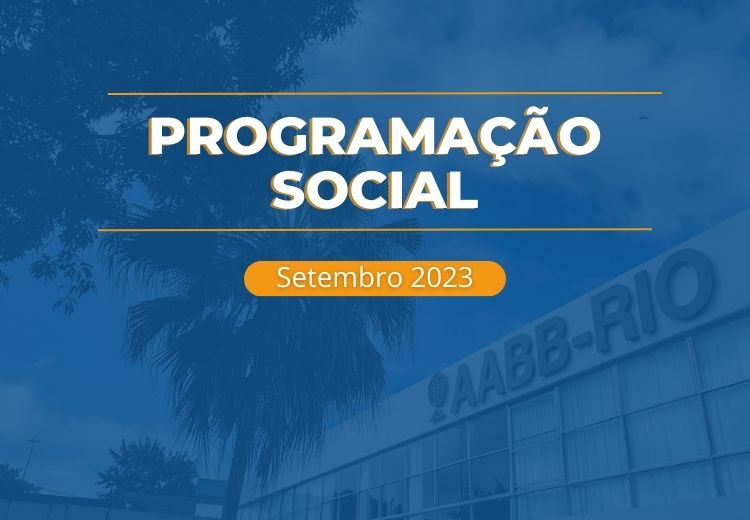 PROGRAMAÇÃO SOCIAL

Setembro 2023

AABB-RIO